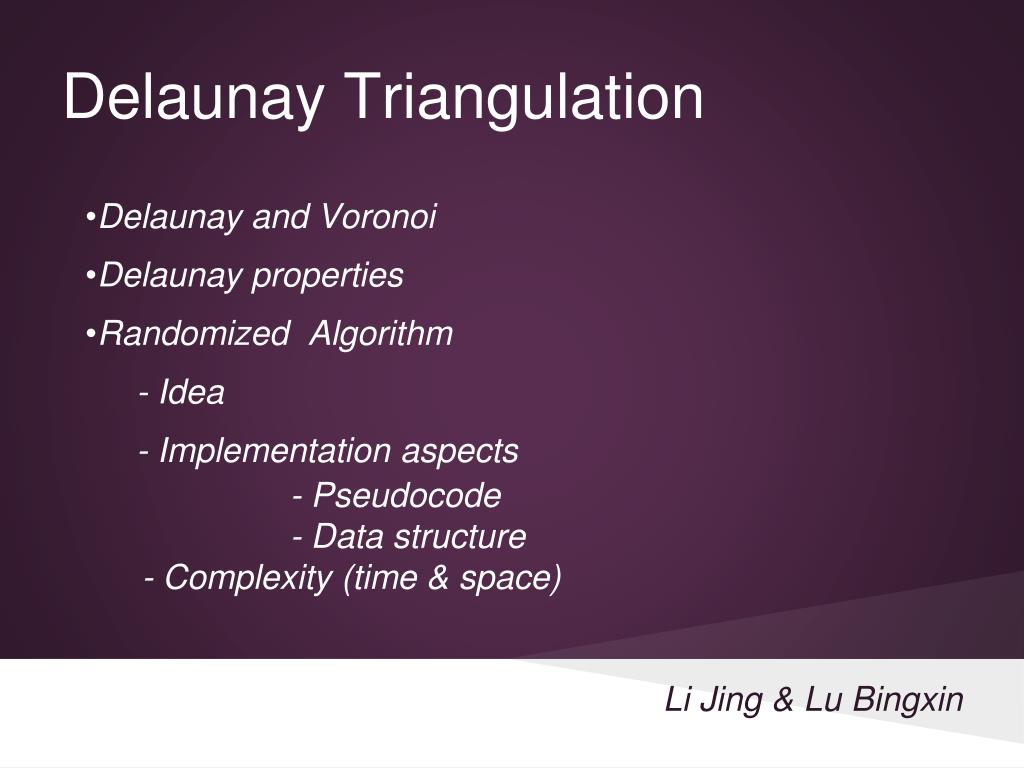 Delaunay Triangulation

•Delaunay and Voronoi

•Delaunay properties

•Randomized  Algorithm

- Idea

- Implementation aspects

- Pseudocode

- Data structure

- Complexity (time & space)

Li Jing & Lu Bingxin